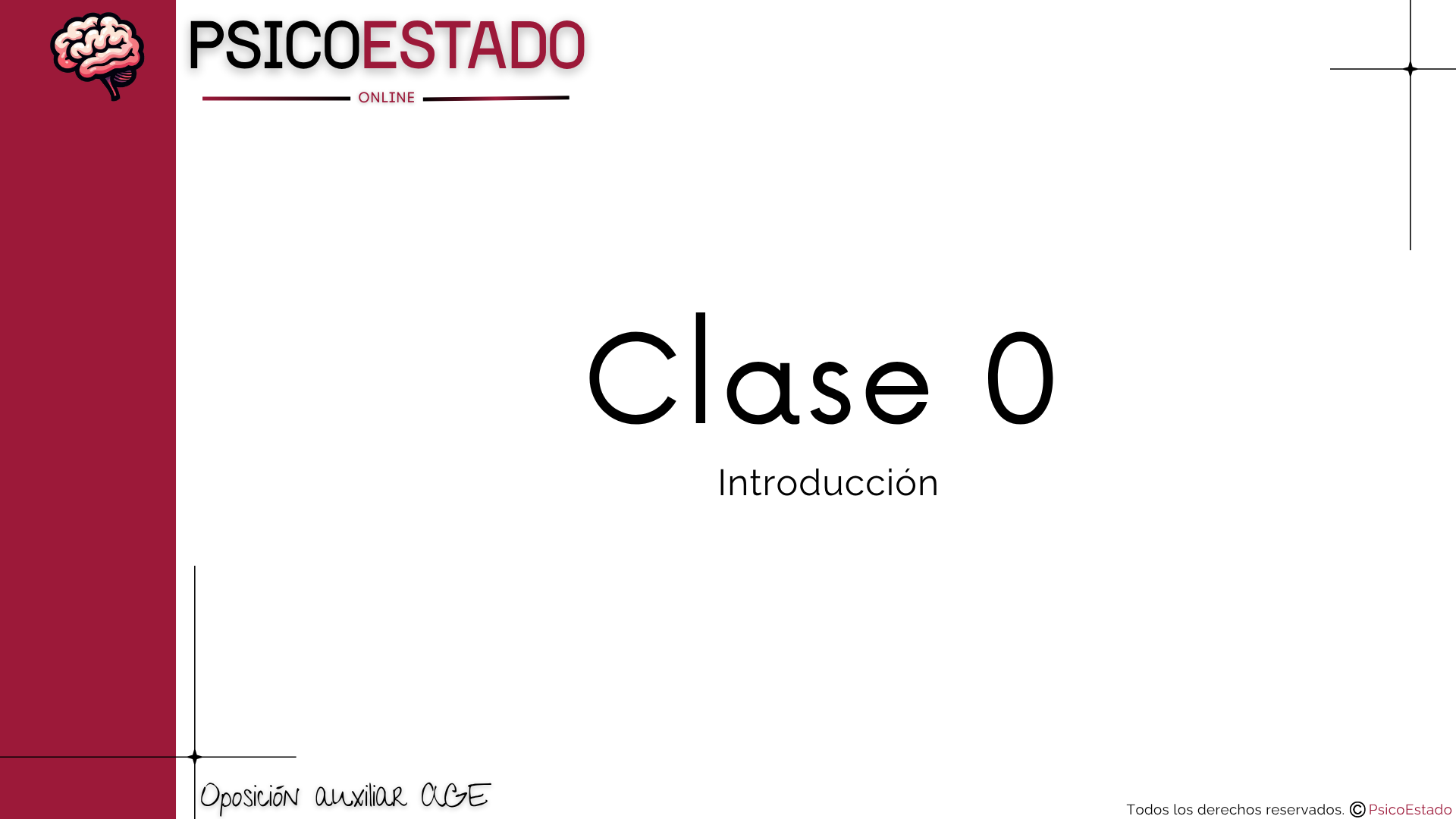 PSICOESTADO
ONLINE

Clase 0

Introducción

Oposición auxiliar AGE

Todos los derechos reservados. © PsicoEstado